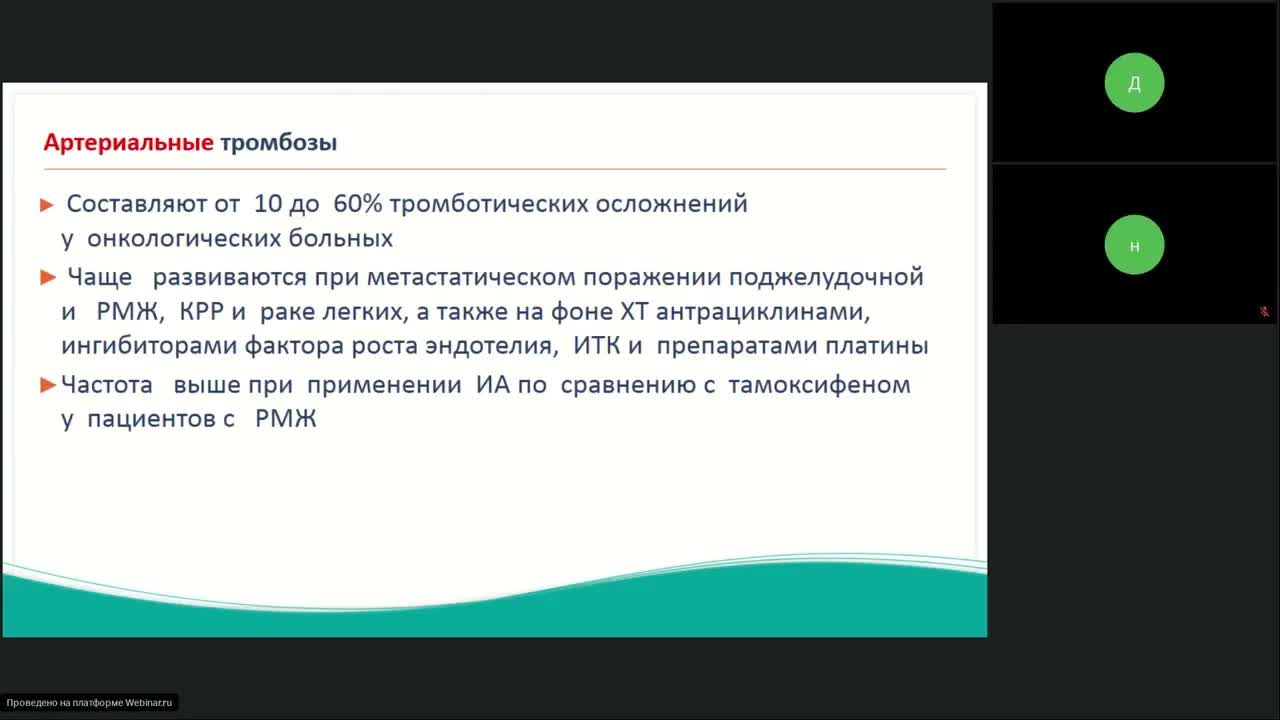 Артериальные тромбозы

▶ Составляют от 10 до 60% тромботических осложнений у онкологических больных

▶ Чаще развиваются при метастатическом поражении поджелудочной и РМЖ, КРР и раке легких, а также на фоне ХТ антрациклинами, ингибиторами фактора роста эндотелия, ИТК и препаратами платины

▶ Частота выше при применении ИА по сравнению с тамоксифеном у пациентов с РМЖ

Д

Н

Проведено на платформе Webinar.ru